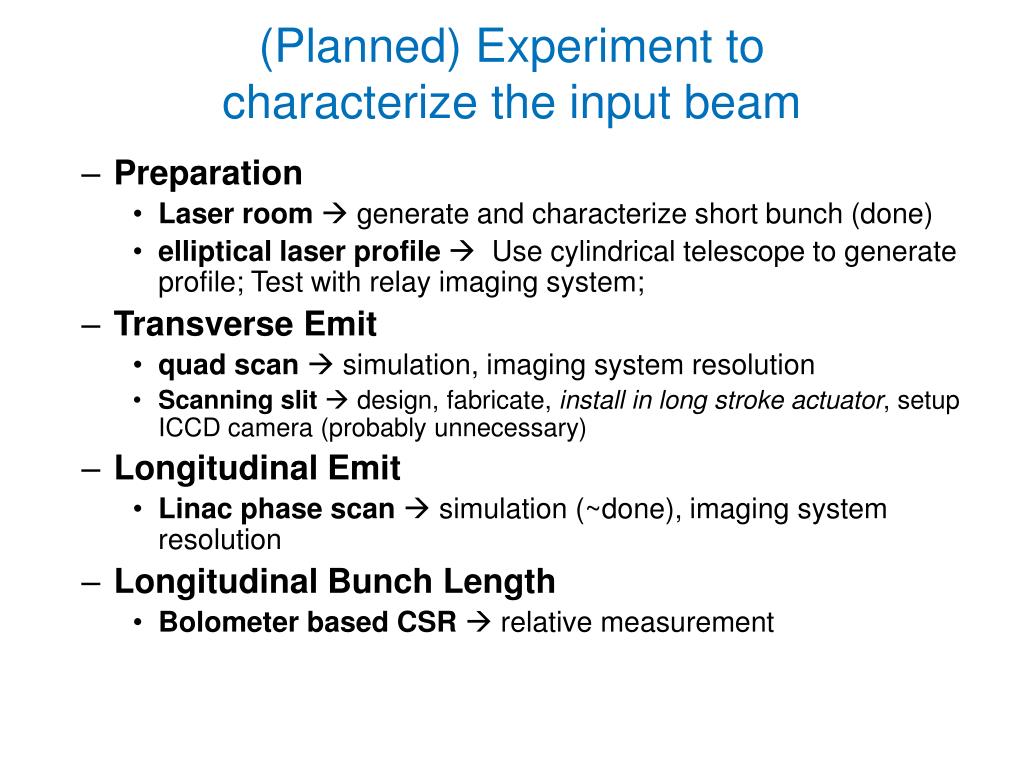 (Planned) Experiment to characterize the input beam

– Preparation
• Laser room → generate and characterize short bunch (done)
• elliptical laser profile → Use cylindrical telescope to generate profile; Test with relay imaging system;
– Transverse Emit
• quad scan → simulation, imaging system resolution
• Scanning slit → design, fabricate, install in long stroke actuator, setup ICCD camera (probably unnecessary)
– Longitudinal Emit
• Linac phase scan → simulation (~done), imaging system resolution
– Longitudinal Bunch Length
• Bolometer based CSR → relative measurement